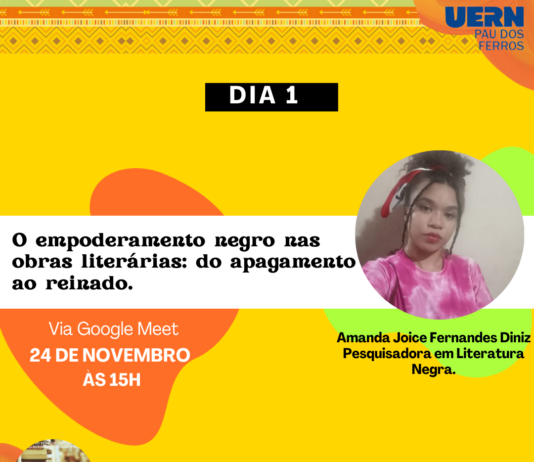 UERN
PAU DOS FERROS

DIA 1

O empoderamento negro nas obras literárias: do apagamento ao reinado.

Via Google Meet
24 DE NOVEMBRO
ÀS 15H

Amanda Joice Fernandes Diniz
Pesquisadora em Literatura Negra.